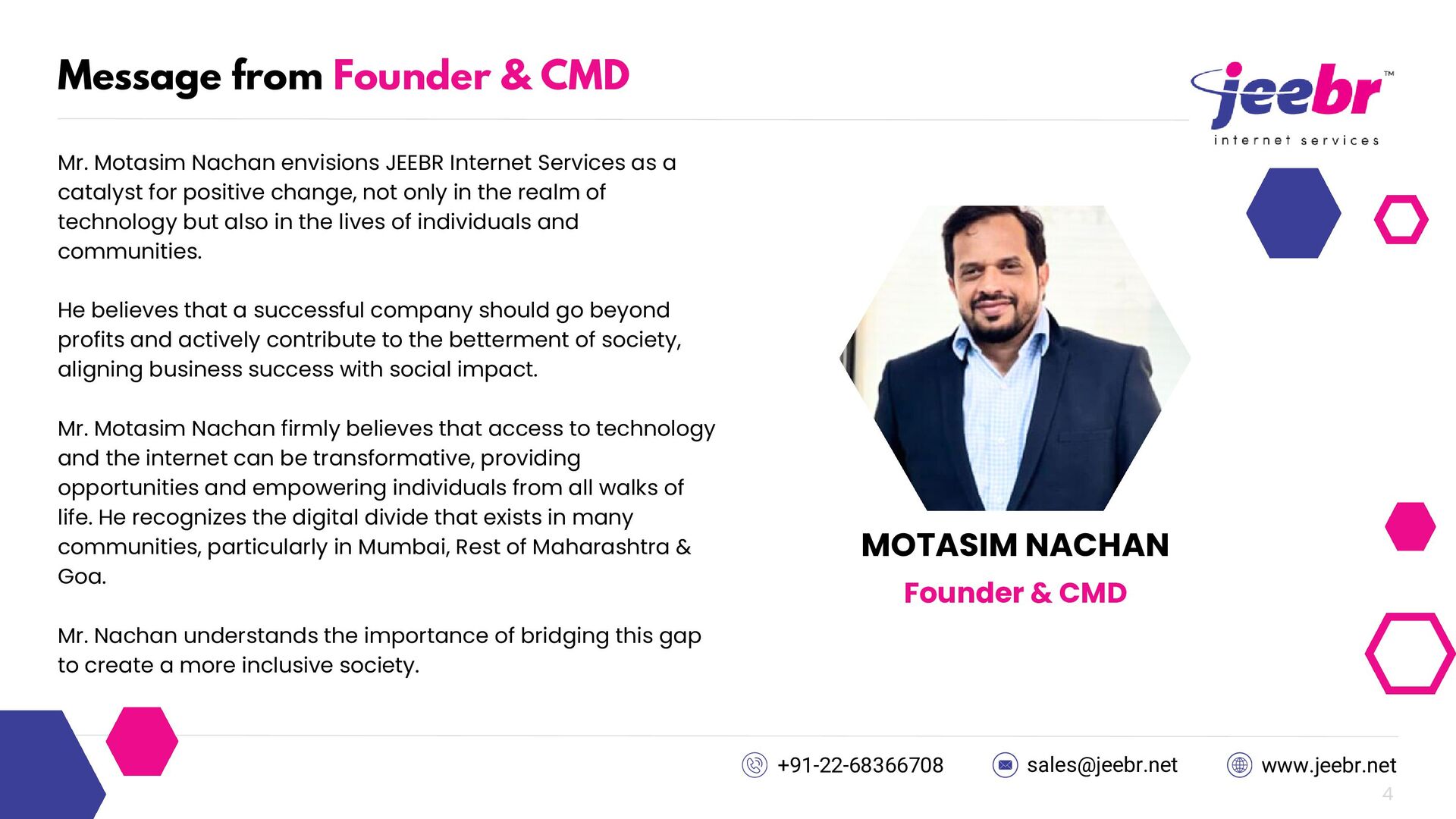 Message from Founder & CMD

jeebr™
internet services

Mr. Motasim Nachan envisions JEEBR Internet Services as a catalyst for positive change, not only in the realm of technology but also in the lives of individuals and communities.

He believes that a successful company should go beyond profits and actively contribute to the betterment of society, aligning business success with social impact.

Mr. Motasim Nachan firmly believes that access to technology and the internet can be transformative, providing opportunities and empowering individuals from all walks of life. He recognizes the digital divide that exists in many communities, particularly in Mumbai, Rest of Maharashtra & Goa.

Mr. Nachan understands the importance of bridging this gap to create a more inclusive society.

MOTASIM NACHAN

Founder & CMD

+91-22-68366708 sales@jeebr.net www.jeebr.net

4